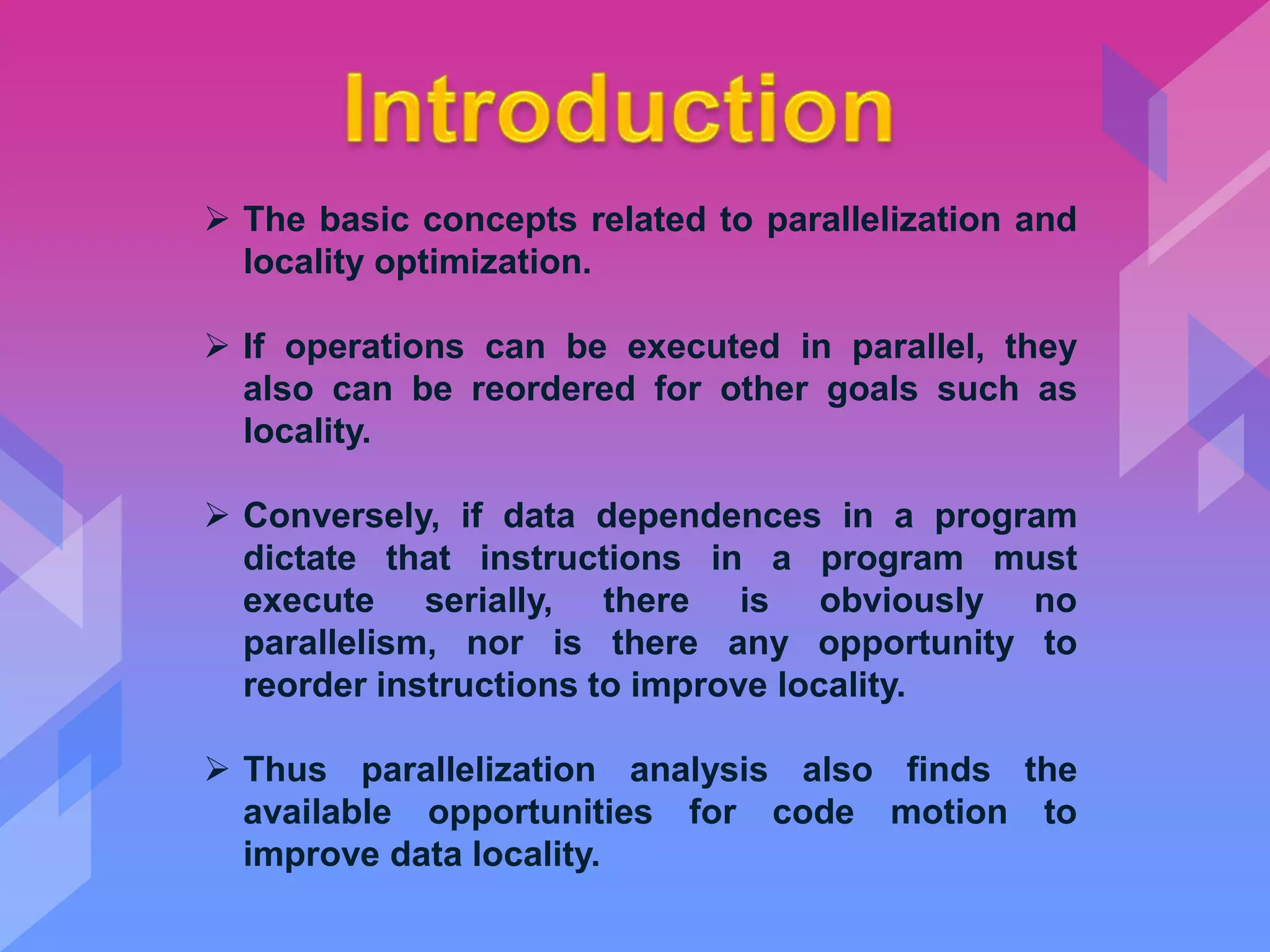 Introduction

➢ The basic concepts related to parallelization and locality optimization.

➢ If operations can be executed in parallel, they also can be reordered for other goals such as locality.

➢ Conversely, if data dependences in a program dictate that instructions in a program must execute serially, there is obviously no parallelism, nor is there any opportunity to reorder instructions to improve locality.

➢ Thus parallelization analysis also finds the available opportunities for code motion to improve data locality.